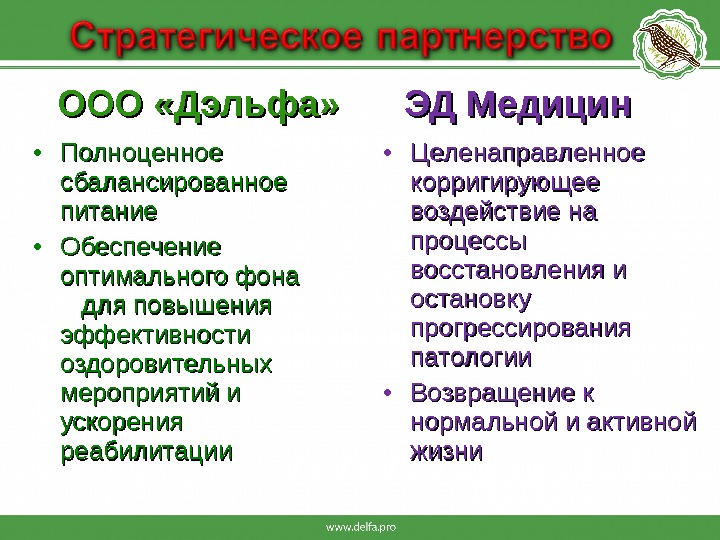 Стратегическое партнерство

ООО «Дэльфа»

• Полноценное сбалансированное питание
• Обеспечение оптимального фона для повышения эффективности оздоровительных мероприятий и ускорения реабилитации

ЭД Медицин

• Целенаправленное корригирующее воздействие на процессы восстановления и остановку прогрессирования патологии
• Возвращение к нормальной и активной жизни

www.delfa.pro